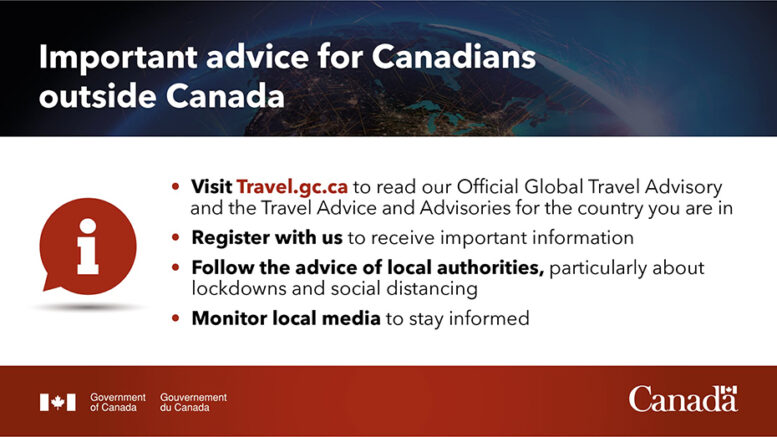 Important advice for Canadians outside Canada

i

• Visit Travel.gc.ca to read our Official Global Travel Advisory and the Travel Advice and Advisories for the country you are in
• Register with us to receive important information
• Follow the advice of local authorities, particularly about lockdowns and social distancing
• Monitor local media to stay informed

Government of Canada Gouvernement du Canada

Canada